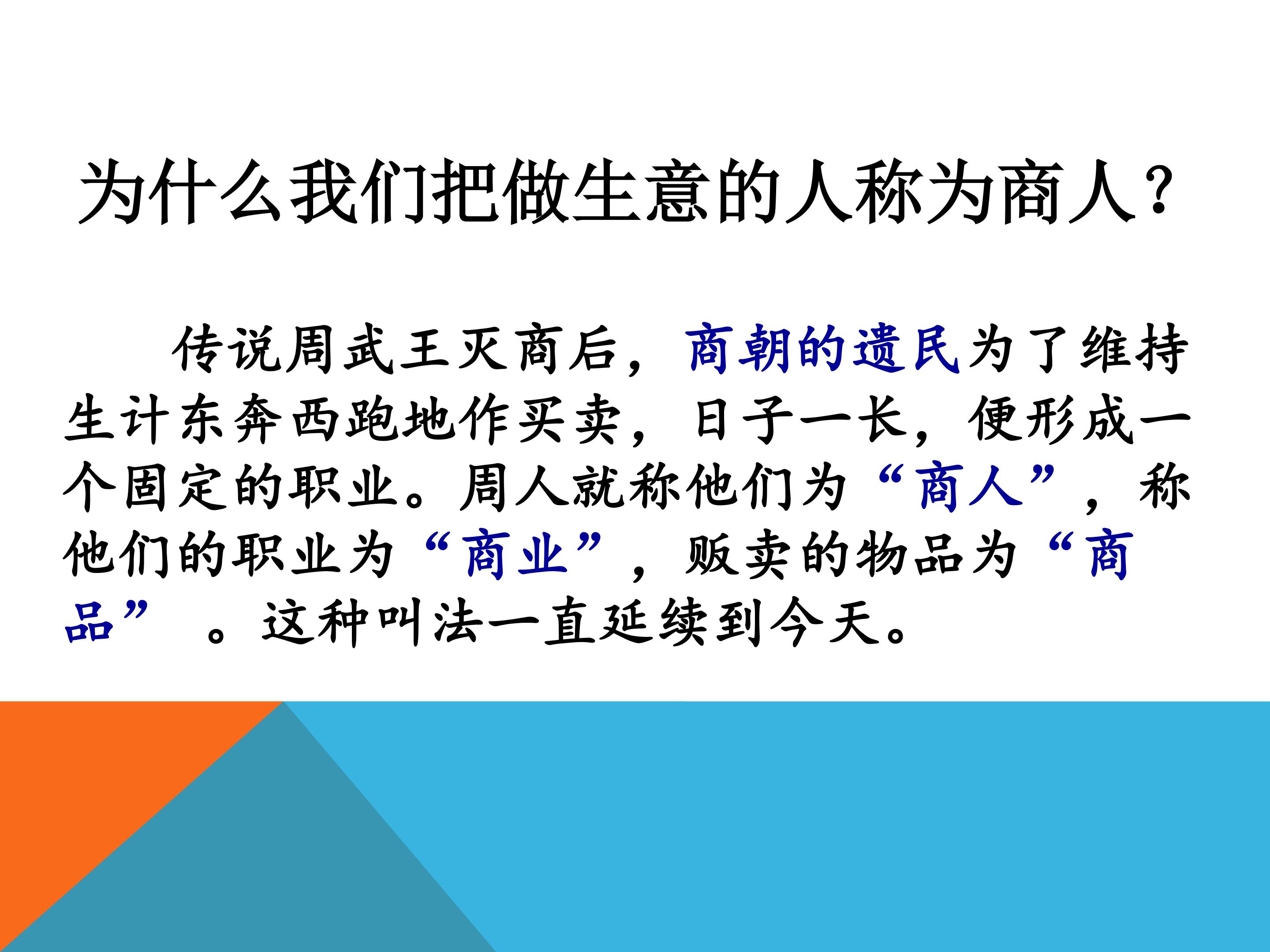 为什么我们把做生意的人称为商人?

传说周武王灭商后，商朝的遗民为了维持生计东奔西跑地作买卖，日子一长，便形成一个固定的职业。周人就称他们为“商人”，称他们的职业为“商业”，贩卖的物品为“商品”。这种叫法一直延续到今天。